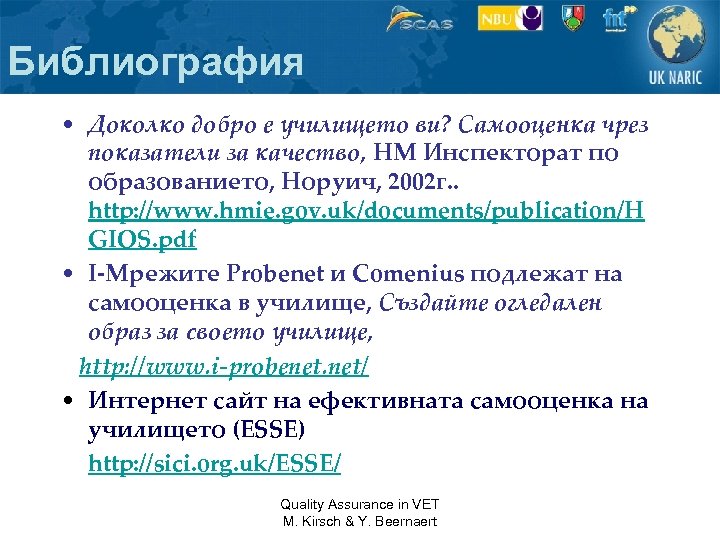 SCAS NBU fnt UK NARIC

Библиография

• Доколко добро е училището ви? Самооценка чрез показатели за качество, НМ Инспекторат по образованието, Норуич, 2002г.. http://www.hmie.gov.uk/documents/publication/HGIOS.pdf

• I-Мрежите Probenet и Comenius подлежат на самооценка в училище, Създайте огледален образ за своето училище, http://www.i-probenet.net/

• Интернет сайт на ефективната самооценка на училището (ESSE) http://sici.org.uk/ESSE/

Quality Assurance in VET
M. Kirsch & Y. Beernaert